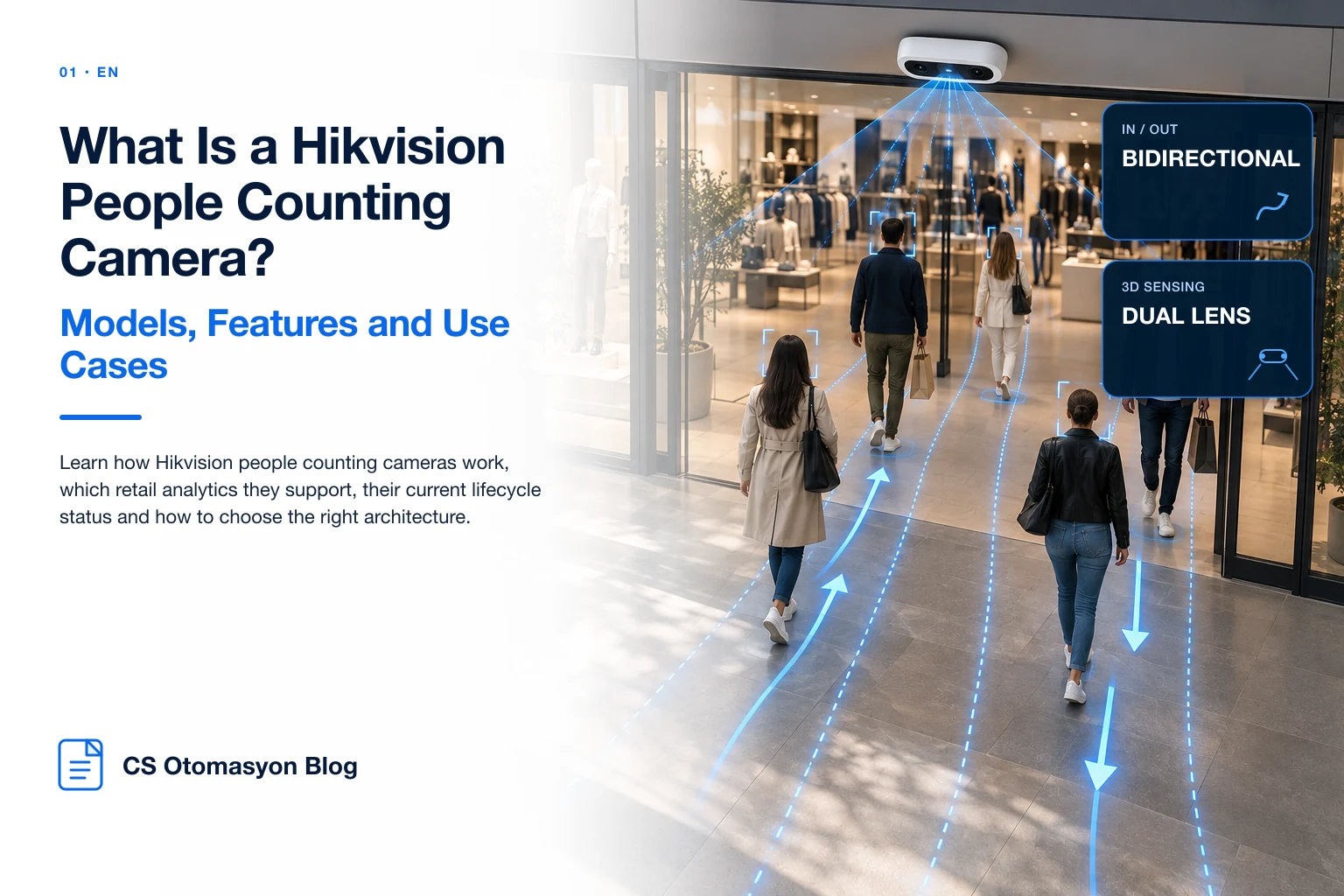 01 · EN

What Is a Hikvision People Counting Camera?

Models, Features and Use Cases

Learn how Hikvision people counting cameras work, which retail analytics they support, their current lifecycle status and how to choose the right architecture.

CS Otomasyon Blog

IN / OUT
BIDIRECTIONAL

3D SENSING
DUAL LENS